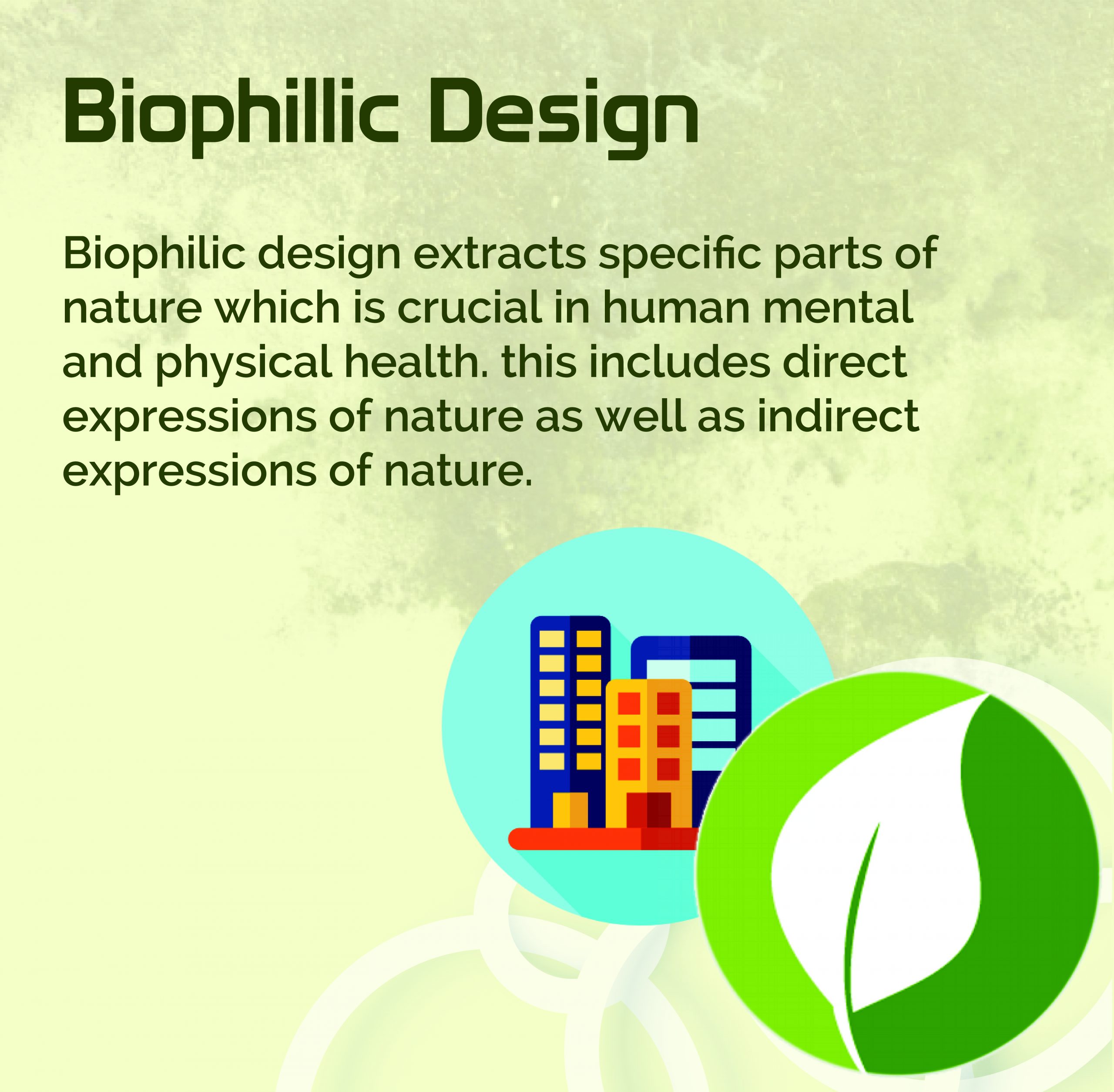 Biophillic Design

Biophilic design extracts specific parts of nature which is crucial in human mental and physical health. this includes direct expressions of nature as well as indirect expressions of nature.